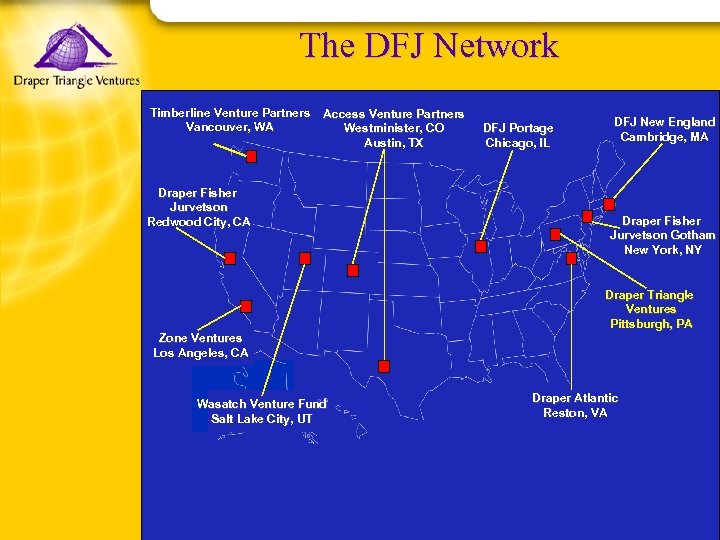 Draper Triangle Ventures

The DFJ Network

Timberline Venture Partners
Vancouver, WA

Access Venture Partners
Westminister, CO
Austin, TX

DFJ Portage
Chicago, IL

DFJ New England
Cambridge, MA

Draper Fisher
Jurvetson
Redwood City, CA

Draper Fisher
Jurvetson Gotham
New York, NY

Draper Triangle
Ventures
Pittsburgh, PA

Zone Ventures
Los Angeles, CA

Wasatch Venture Fund
Salt Lake City, UT

Draper Atlantic
Reston, VA